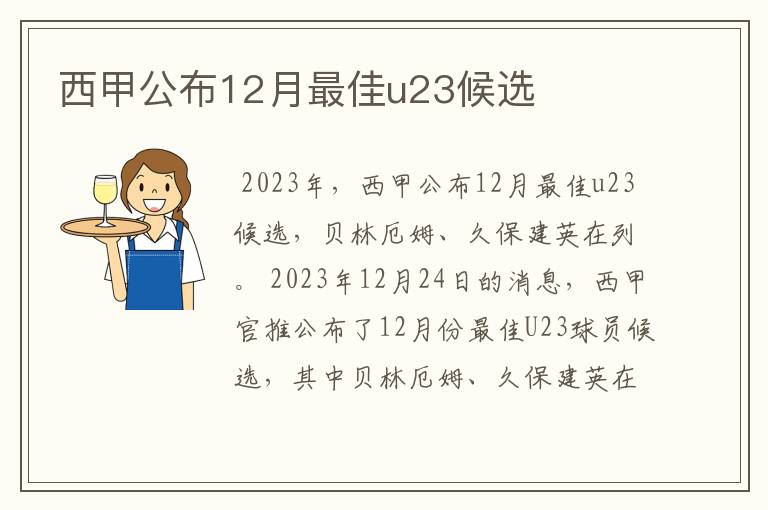 西甲公布12月最佳u23候选

2023年，西甲公布12月最佳u23候选，贝林厄姆、久保建英在列。2023年12月24日的消息，西甲官推公布了12月份最佳U23球员候选，其中贝林厄姆、久保建英在